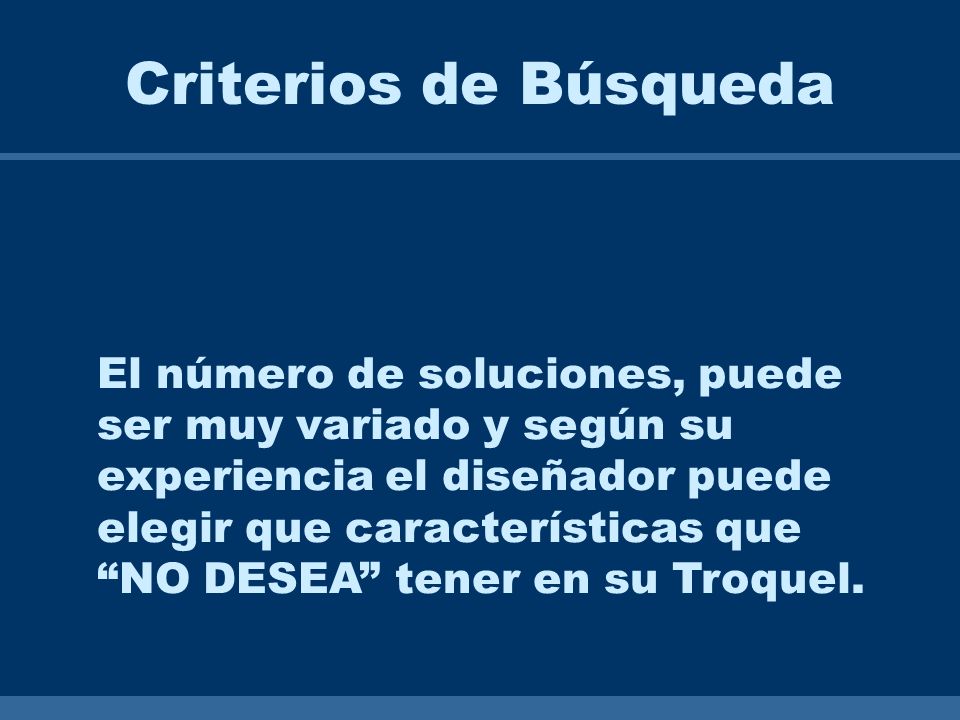 Criterios de Búsqueda

El número de soluciones, puede ser muy variado y según su experiencia el diseñador puede elegir que características que “NO DESEA” tener en su Troquel.